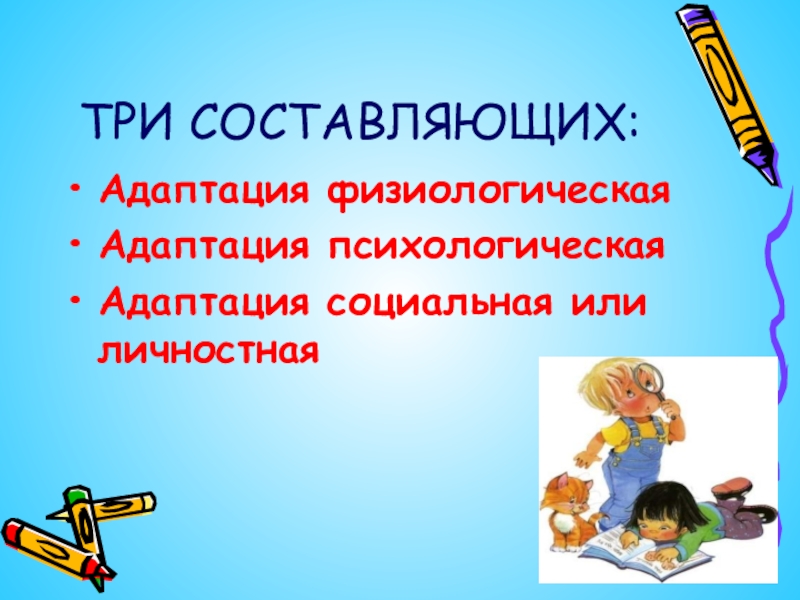 ТРИ СОСТАВЛЯЮЩИХ:

• Адаптация физиологическая
• Адаптация психологическая
• Адаптация социальная или личностная